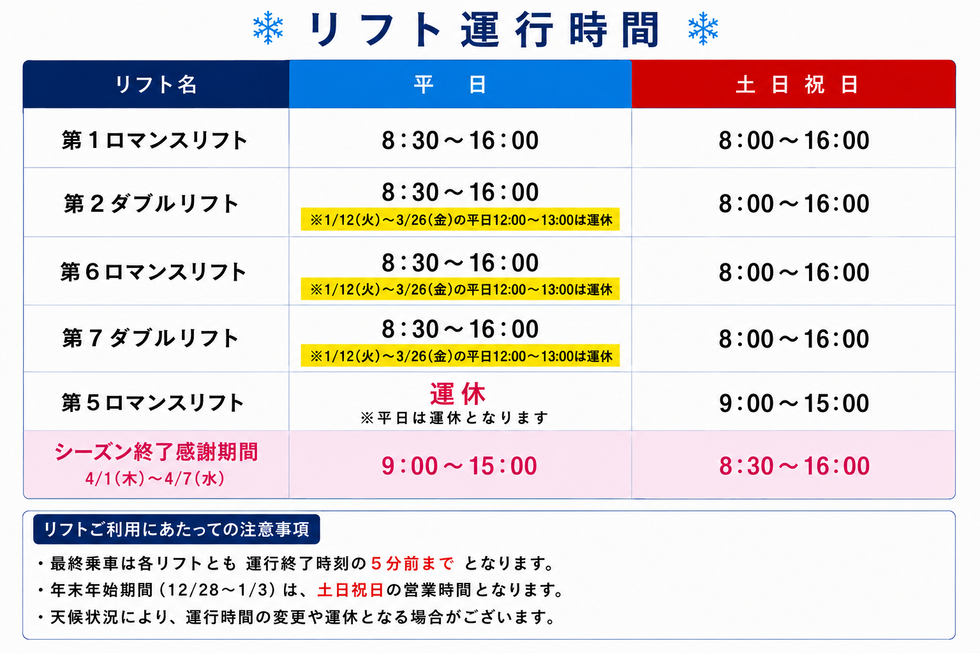 リフト運行時間

| リフト名 | 平　日 | 土日祝日 |
|---|---|---|
| 第１ロマンスリフト | 8:30～16:00 | 8:00～16:00 |
| 第２ダブルリフト | 8:30～16:00 ※1/12(火)～3/26(金)の平日12:00～13:00は運休 | 8:00～16:00 |
| 第６ロマンスリフト | 8:30～16:00 ※1/12(火)～3/26(金)の平日12:00～13:00は運休 | 8:00～16:00 |
| 第７ダブルリフト | 8:30～16:00 ※1/12(火)～3/26(金)の平日12:00～13:00は運休 | 8:00～16:00 |
| 第５ロマンスリフト | 運休 ※平日は運休となります | 9:00～15:00 |
| シーズン終了感謝期間 4/1(木)～4/7(水) | 9:00～15:00 | 8:30～16:00 |

リフトご利用にあたっての注意事項
・最終乗車は各リフトとも 運行終了時刻の５分前まで となります。
・年末年始期間（12/28～1/3）は、土日祝日の営業時間となります。
・天候状況により、運行時間の変更や運休となる場合がございます。